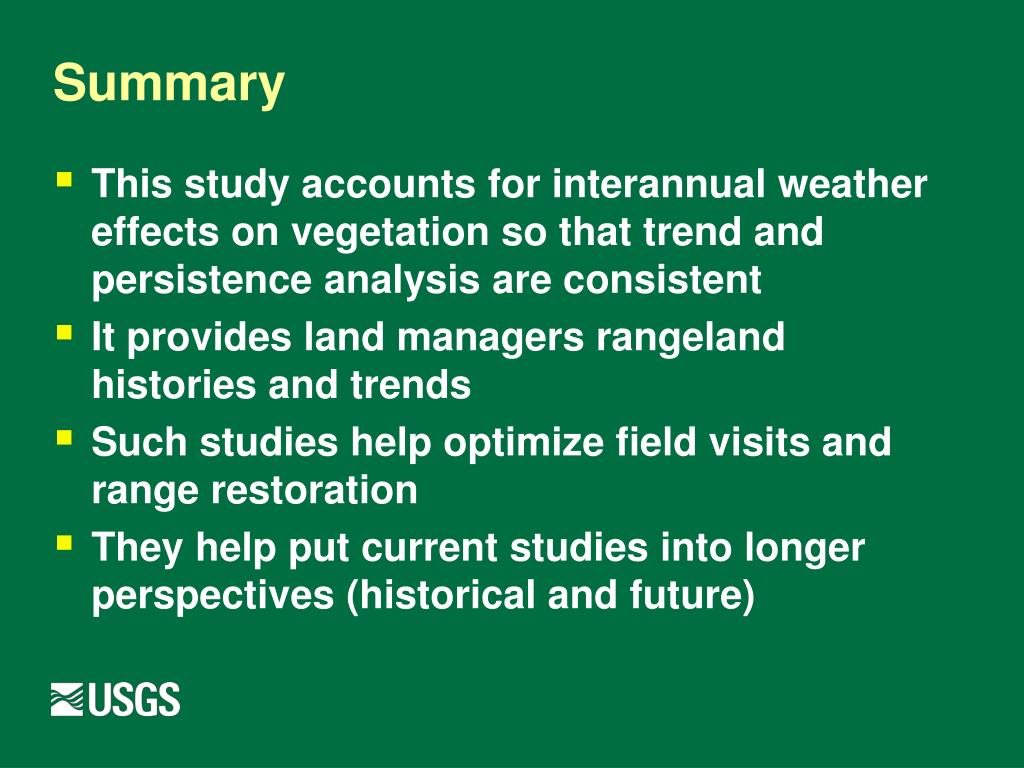 Summary

- This study accounts for interannual weather effects on vegetation so that trend and persistence analysis are consistent
- It provides land managers rangeland histories and trends
- Such studies help optimize field visits and range restoration
- They help put current studies into longer perspectives (historical and future)

USGS